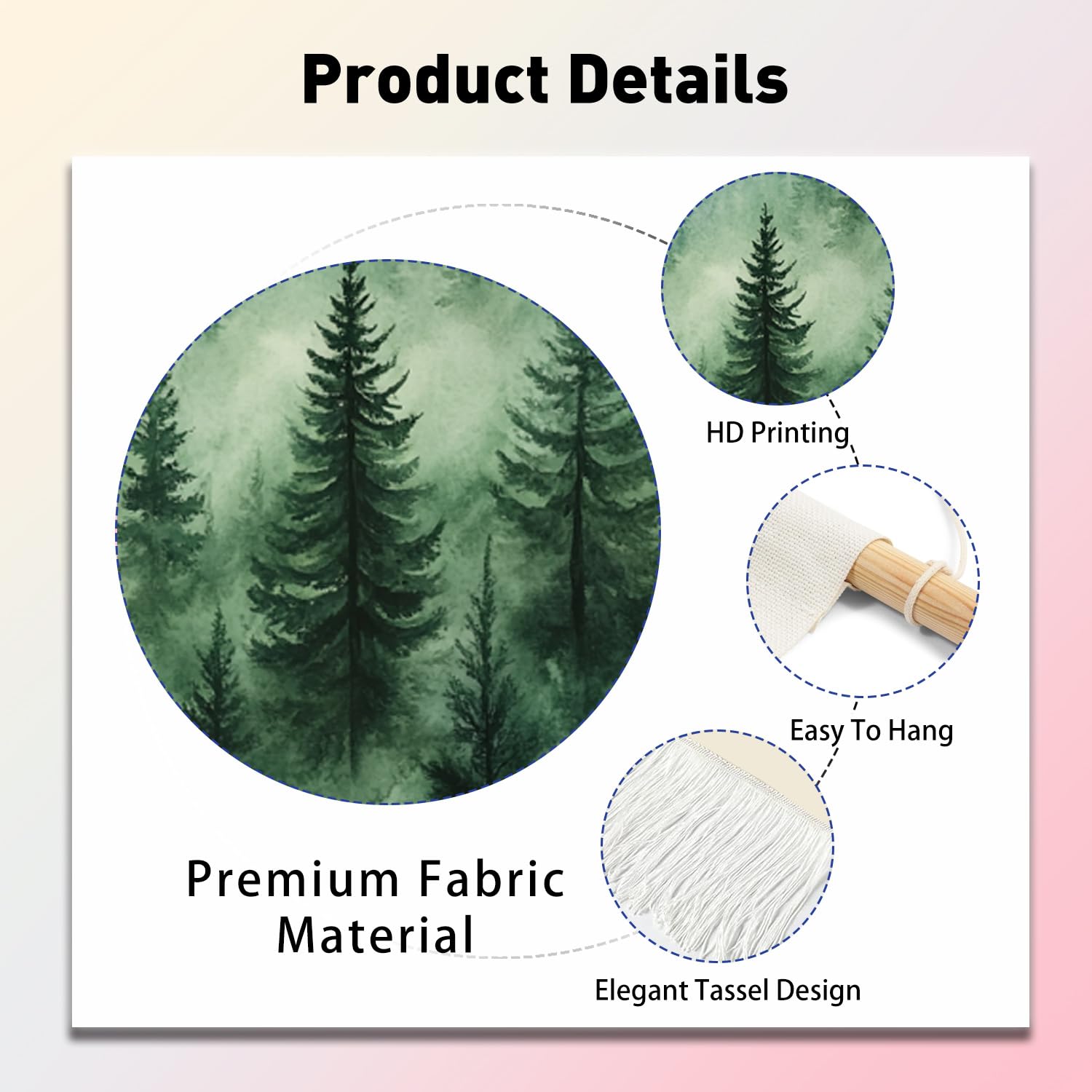 Product Details

HD Printing

Easy To Hang

Premium Fabric Material

Elegant Tassel Design